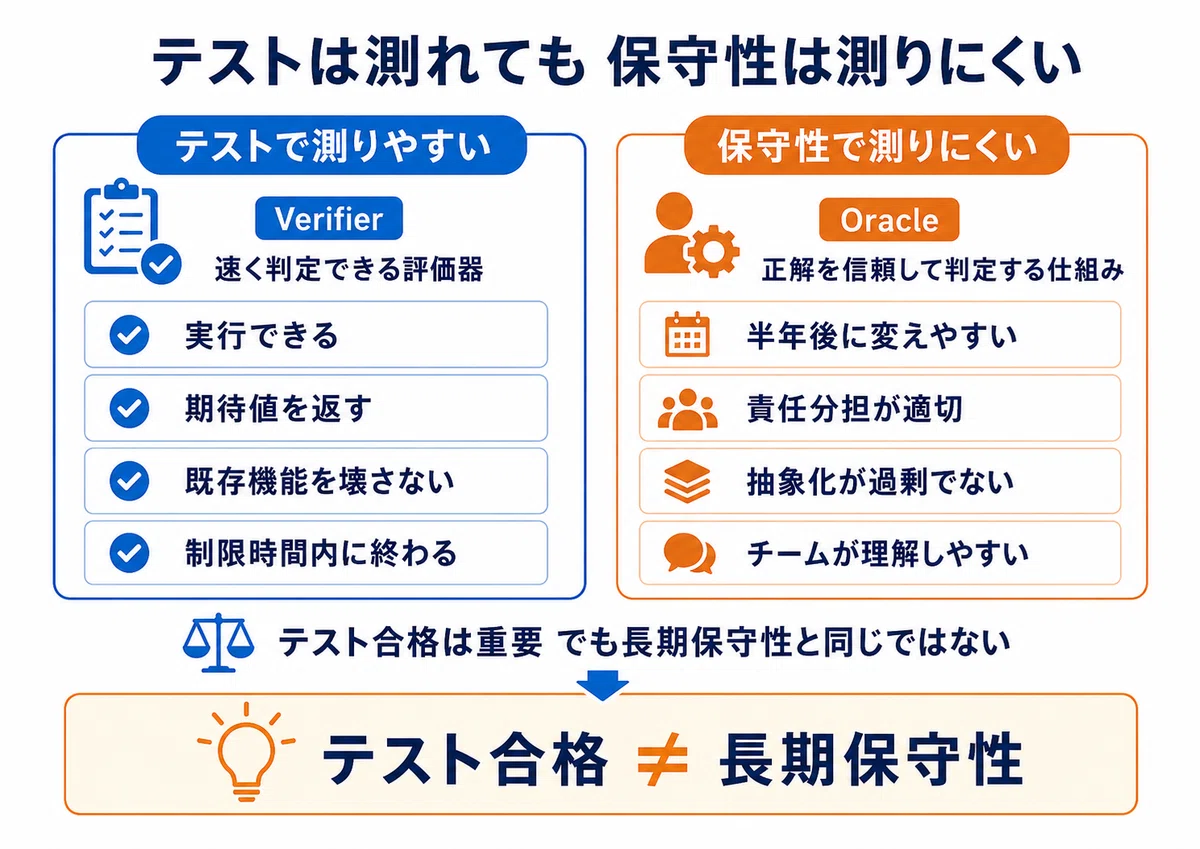 テストは測れても 保守性は測りにくい

テストで測りやすい

Verifier
速く判定できる評価器

実行できる

期待値を返す

既存機能を壊さない

制限時間内に終わる

保守性で測りにくい

Oracle
正解を信頼して判定する仕組み

半年後に変えやすい

責任分担が適切

抽象化が過剰でない

チームが理解しやすい

テスト合格は重要 でも長期保守性と同じではない

テスト合格 $\neq$ 長期保守性